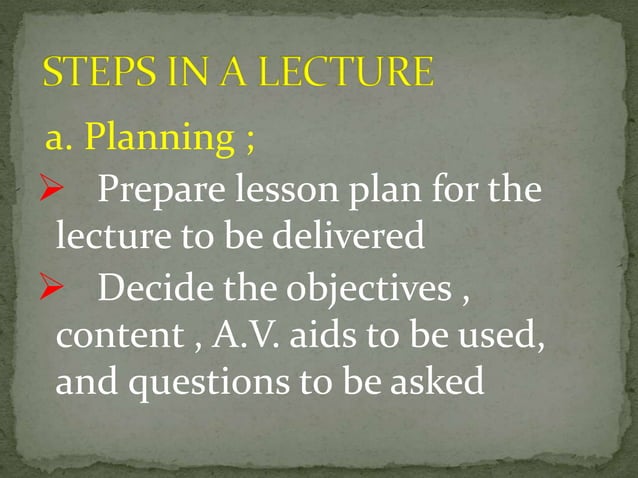 STEPS IN A LECTURE

a. Planning ;

➢ Prepare lesson plan for the lecture to be delivered

➢ Decide the objectives , content , A.V. aids to be used, and questions to be asked